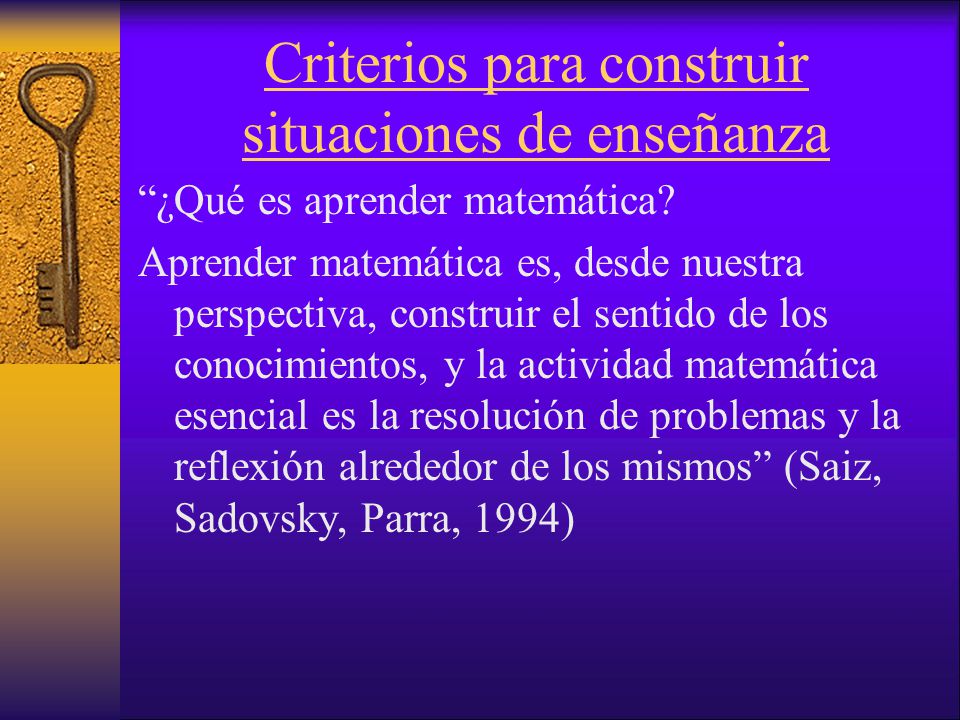 Criterios para construir situaciones de enseñanza

“¿Qué es aprender matemática?

Aprender matemática es, desde nuestra perspectiva, construir el sentido de los conocimientos, y la actividad matemática esencial es la resolución de problemas y la reflexión alrededor de los mismos” (Saiz, Sadovsky, Parra, 1994)